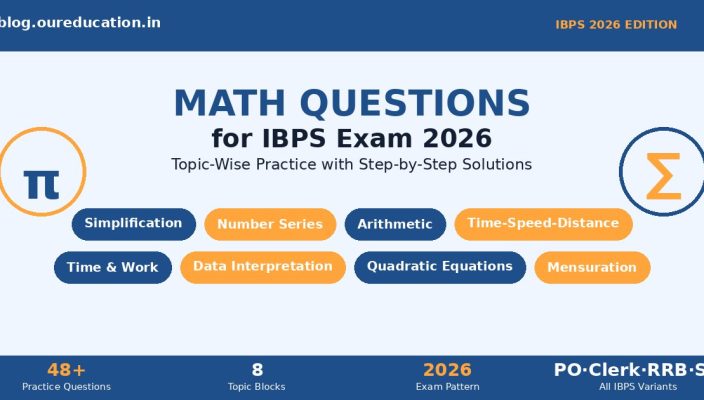 blog.oureducation.in

IBPS 2026 EDITION

MATH QUESTIONS
for IBPS Exam 2026
Topic-Wise Practice with Step-by-Step Solutions

π

Σ

Simplification
Number Series
Arithmetic
Time-Speed-Distance
Time & Work
Data Interpretation
Quadratic Equations
Mensuration

48+
Practice Questions

8
Topic Blocks

2026
Exam Pattern

PO·Clerk·RRB·S
All IBPS Variants